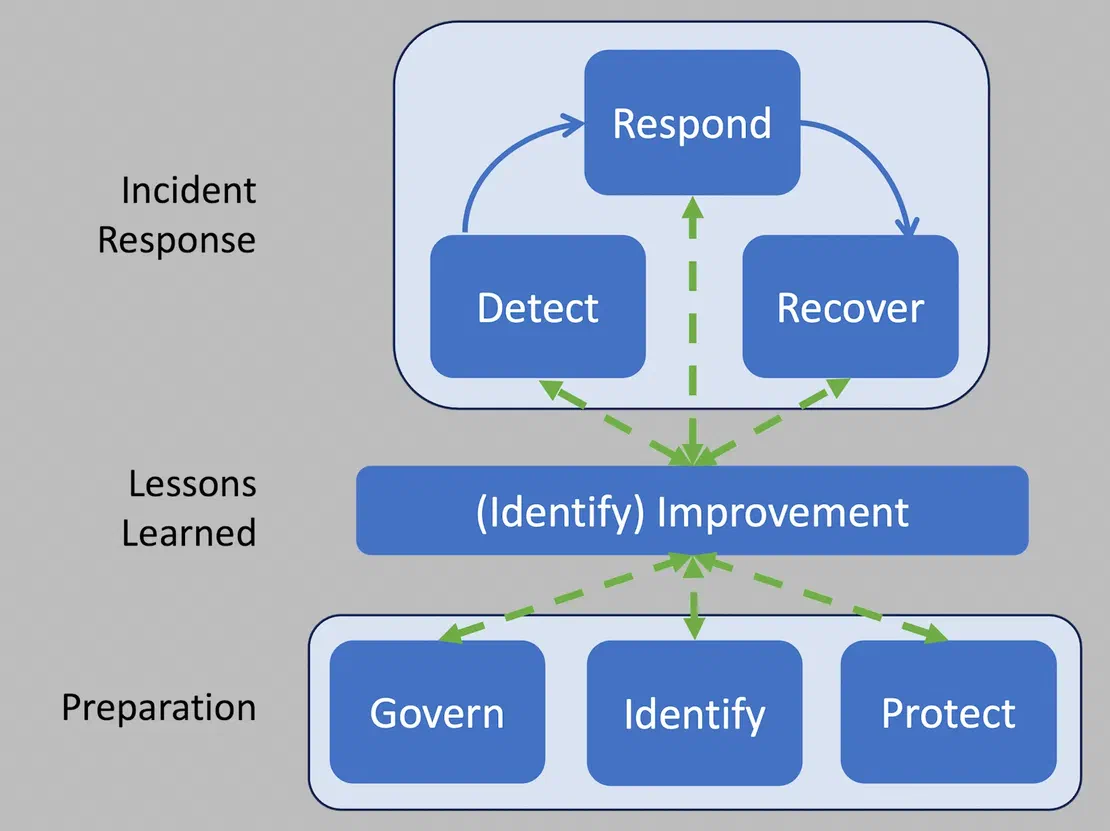 Incident Response

Respond

Detect

Recover

Lessons Learned

(Identify) Improvement

Preparation

Govern

Identify

Protect